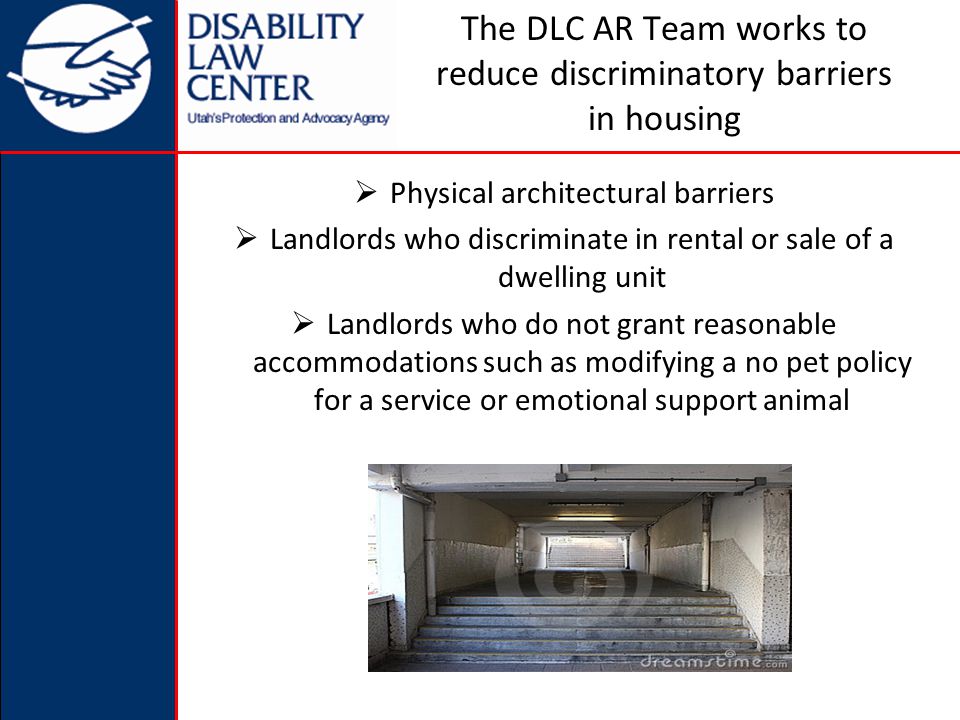 DISABILITY LAW CENTER
Utah's Protection and Advocacy Agency

The DLC AR Team works to reduce discriminatory barriers in housing

➢ Physical architectural barriers
➢ Landlords who discriminate in rental or sale of a dwelling unit
➢ Landlords who do not grant reasonable accommodations such as modifying a no pet policy for a service or emotional support animal

dreamstime.com